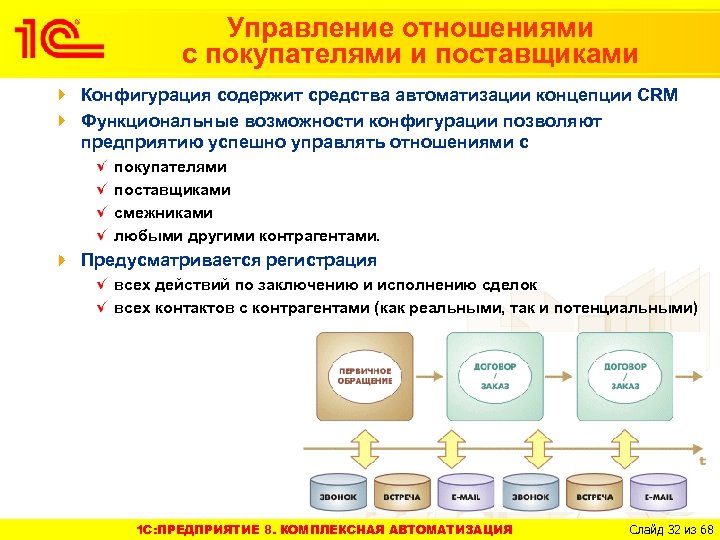 1С

Управление отношениями с покупателями и поставщиками

Конфигурация содержит средства автоматизации концепции CRM

Функциональные возможности конфигурации позволяют предприятию успешно управлять отношениями с

покупателями

поставщиками

смежниками

любыми другими контрагентами.

Предусматривается регистрация

всех действий по заключению и исполнению сделок

всех контактов с контрагентами (как реальными, так и потенциальными)

ПЕРВИЧНОЕ ОБРАЩЕНИЕ

ДОГОВОР / ЗАКАЗ

ДОГОВОР / ЗАКАЗ

t

ЗВОНОК

ВСТРЕЧА

E-MAIL

ЗВОНОК

ВСТРЕЧА

E-MAIL

1С:ПРЕДПРИЯТИЕ 8. КОМПЛЕКСНАЯ АВТОМАТИЗАЦИЯ

Слайд 32 из 68